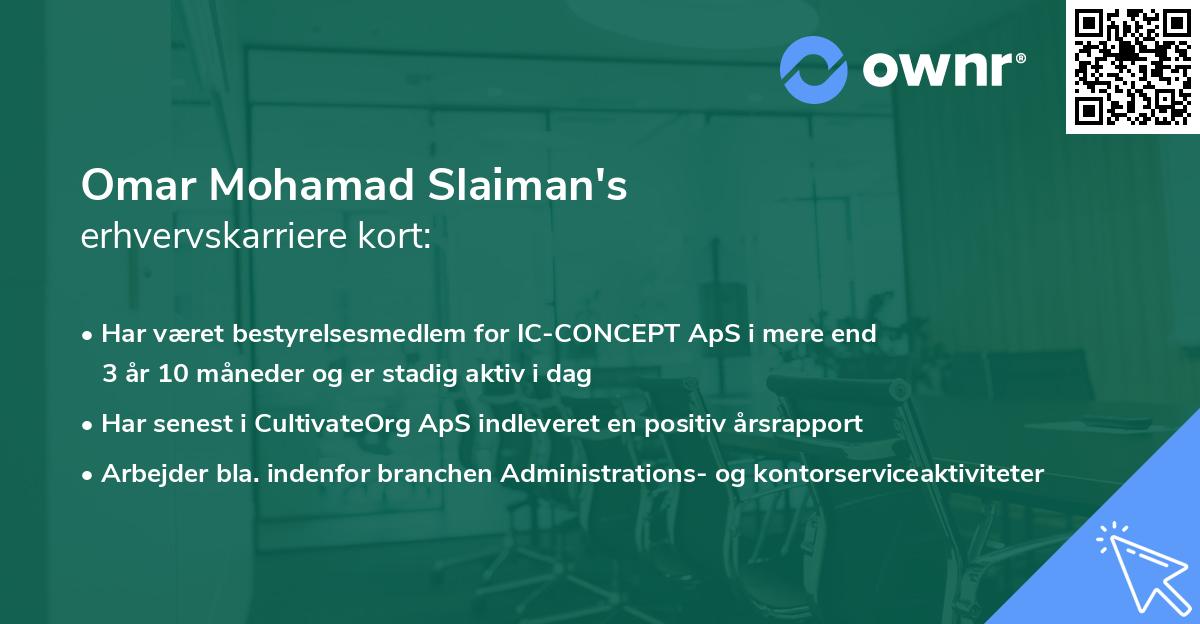 ownr®

Omar Mohamad Slaiman's
erhvervskarriere kort:

• Har været bestyrelsesmedlem for IC-CONCEPT ApS i mere end 3 år 10 måneder og er stadig aktiv i dag

• Har senest i CultivateOrg ApS indleveret en positiv årsrapport

• Arbejder bla. indenfor branchen Administrations- og kontorserviceaktiviteter